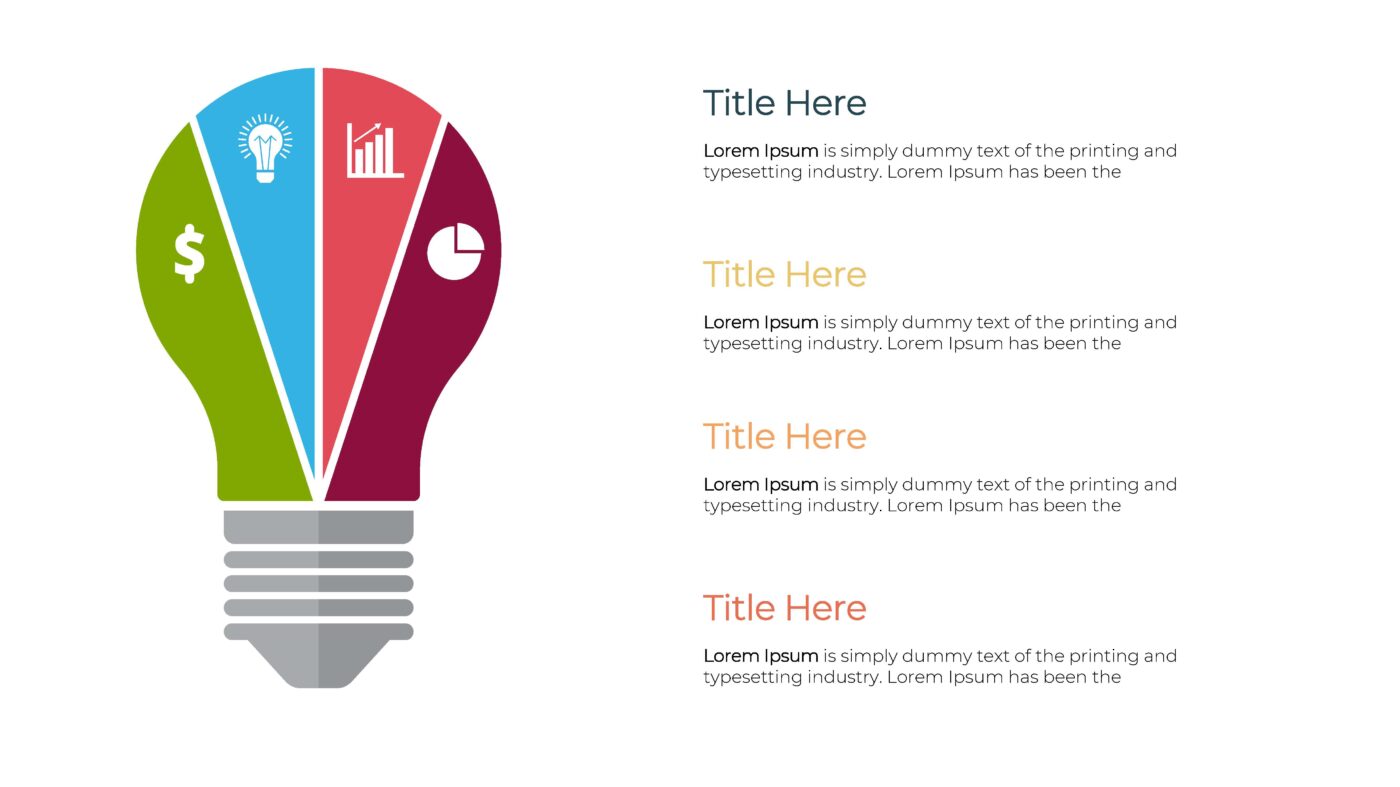 $

Title Here

Lorem Ipsum is simply dummy text of the printing and typesetting industry. Lorem Ipsum has been the

Title Here

Lorem Ipsum is simply dummy text of the printing and typesetting industry. Lorem Ipsum has been the

Title Here

Lorem Ipsum is simply dummy text of the printing and typesetting industry. Lorem Ipsum has been the

Title Here

Lorem Ipsum is simply dummy text of the printing and typesetting industry. Lorem Ipsum has been the